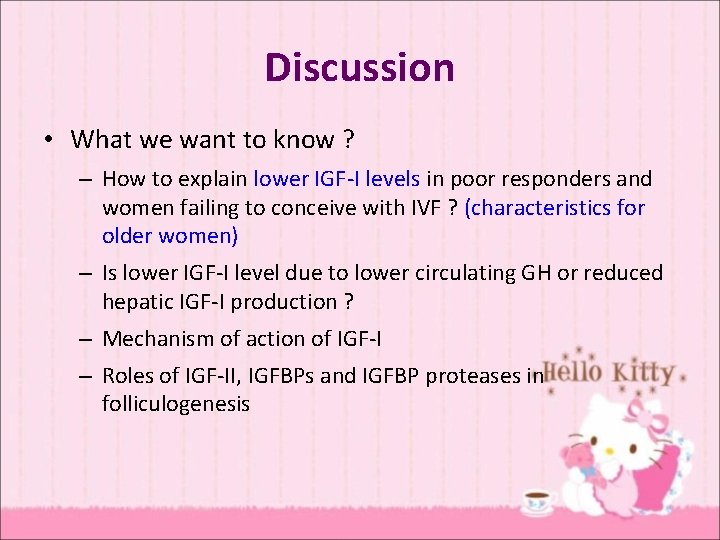 Discussion

• What we want to know ?

– How to explain lower IGF-I levels in poor responders and women failing to conceive with IVF ? (characteristics for older women)

– Is lower IGF-I level due to lower circulating GH or reduced hepatic IGF-I production ?

– Mechanism of action of IGF-I

– Roles of IGF-II, IGFBPs and IGFBP proteases in folliculogenesis

Hello Kitty